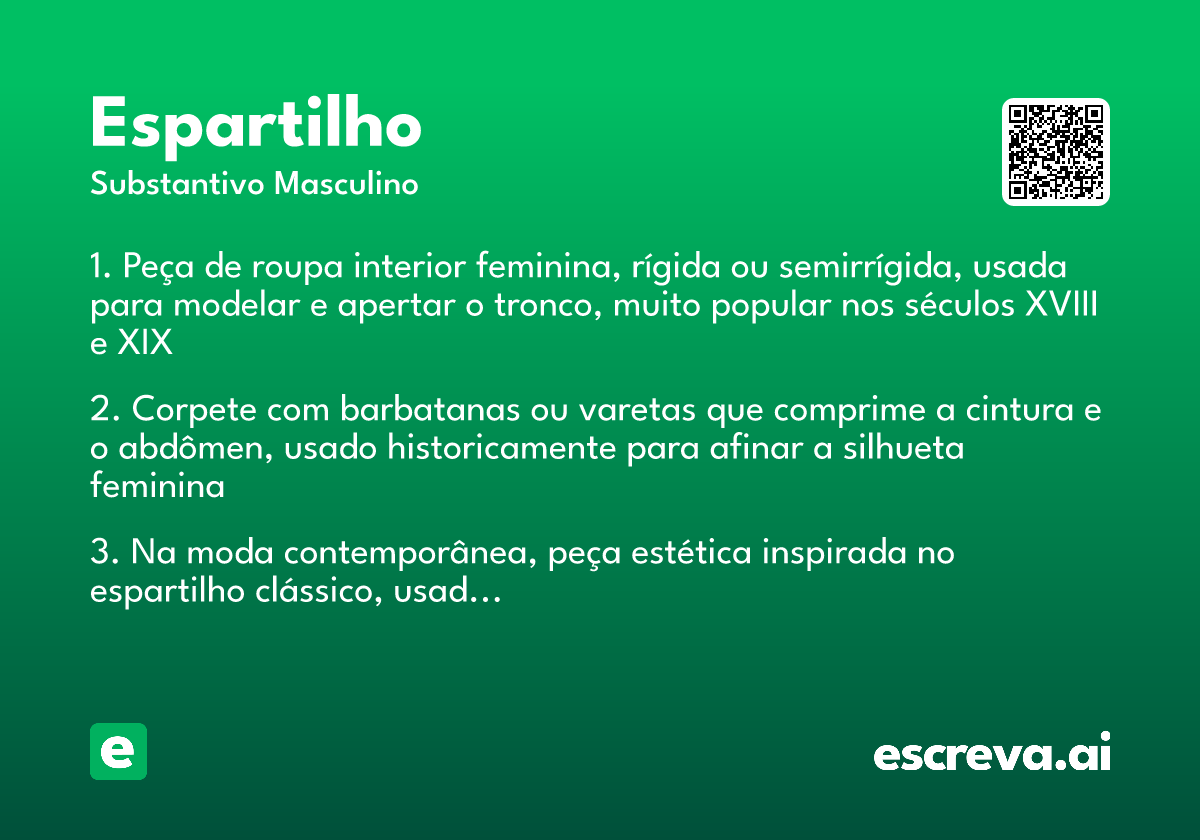 Espartilho
Substantivo Masculino

1. Peça de roupa interior feminina, rígida ou semirrígida, usada para modelar e apertar o tronco, muito popular nos séculos XVIII e XIX

2. Corpete com barbatanas ou varetas que comprime a cintura e o abdômen, usado historicamente para afinar a silhueta feminina

3. Na moda contemporânea, peça estética inspirada no espartilho clássico, usad...

e

escreva.ai